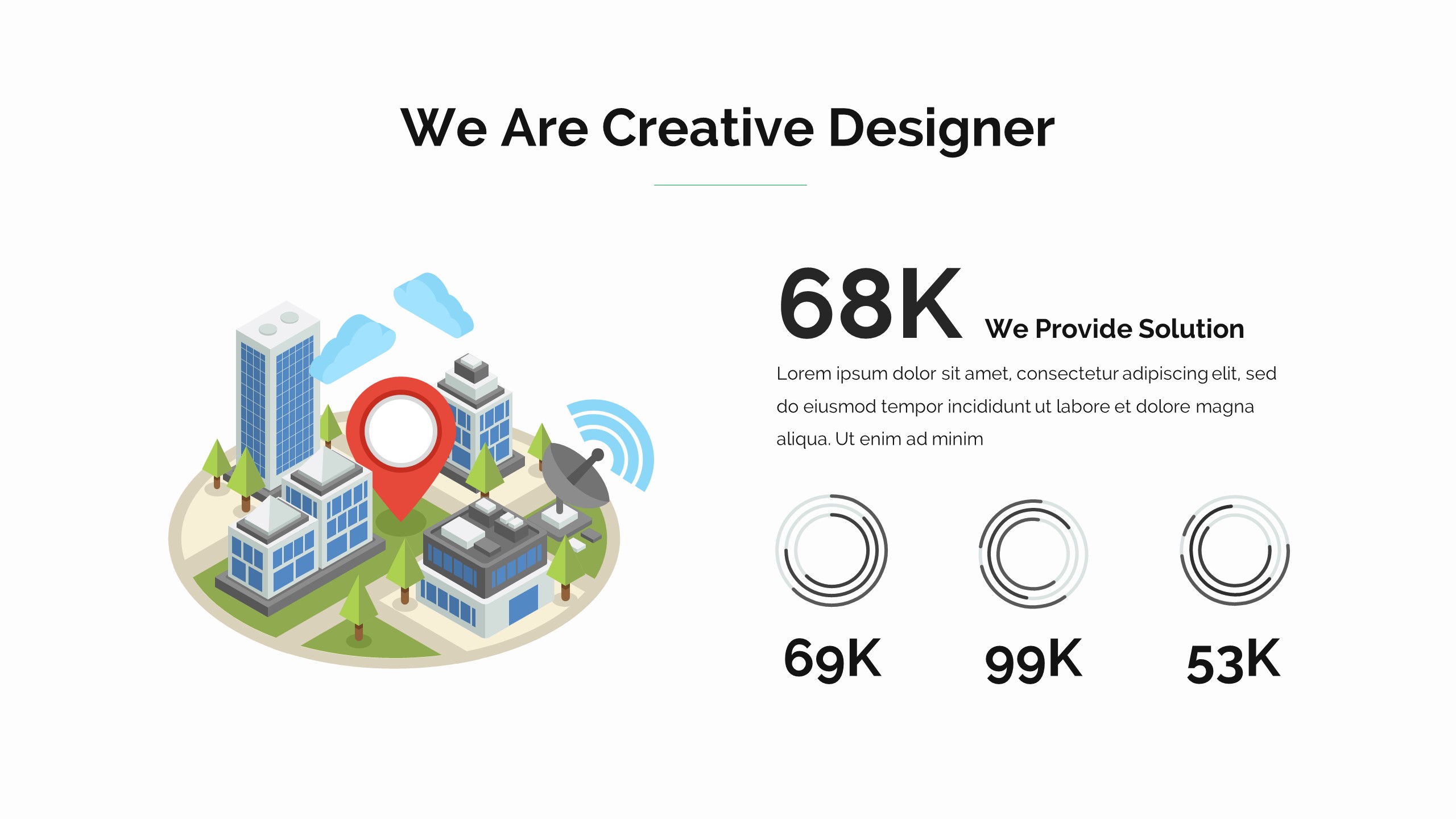 We Are Creative Designer

68K We Provide Solution

Lorem ipsum dolor sit amet, consectetur adipiscing elit, sed do eiusmod tempor incididunt ut labore et dolore magna aliqua. Ut enim ad minim

69K

99K

53K